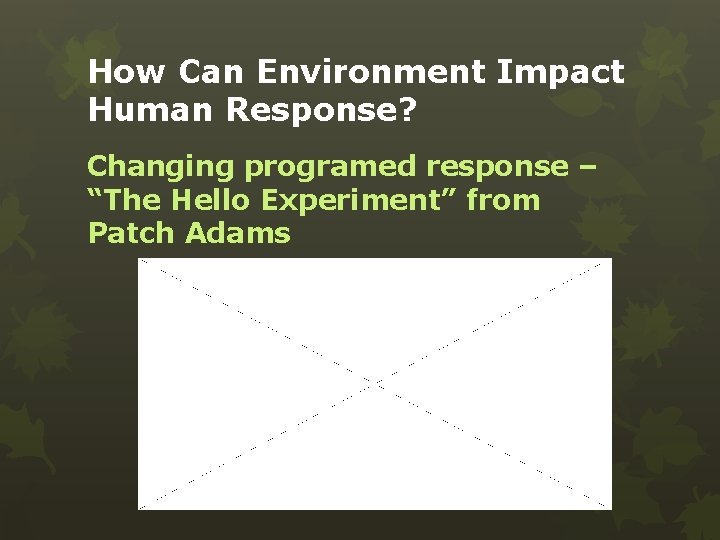 How Can Environment Impact Human Response?

Changing programed response – “The Hello Experiment” from Patch Adams